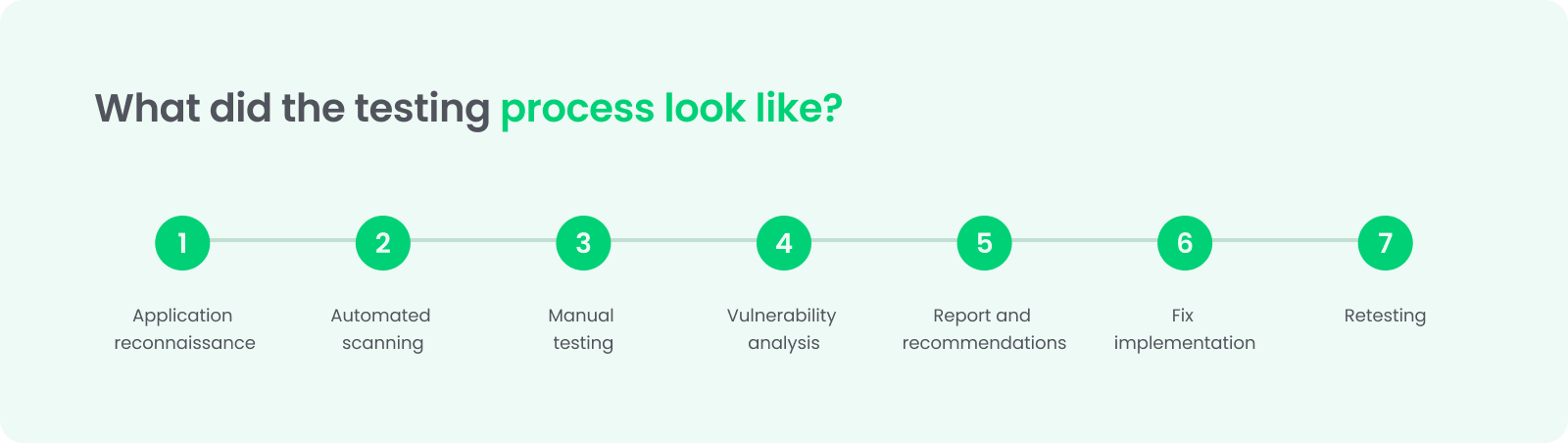 What did the testing process look like?

1
Application reconnaissance

2
Automated scanning

3
Manual testing

4
Vulnerability analysis

5
Report and recommendations

6
Fix implementation

7
Retesting